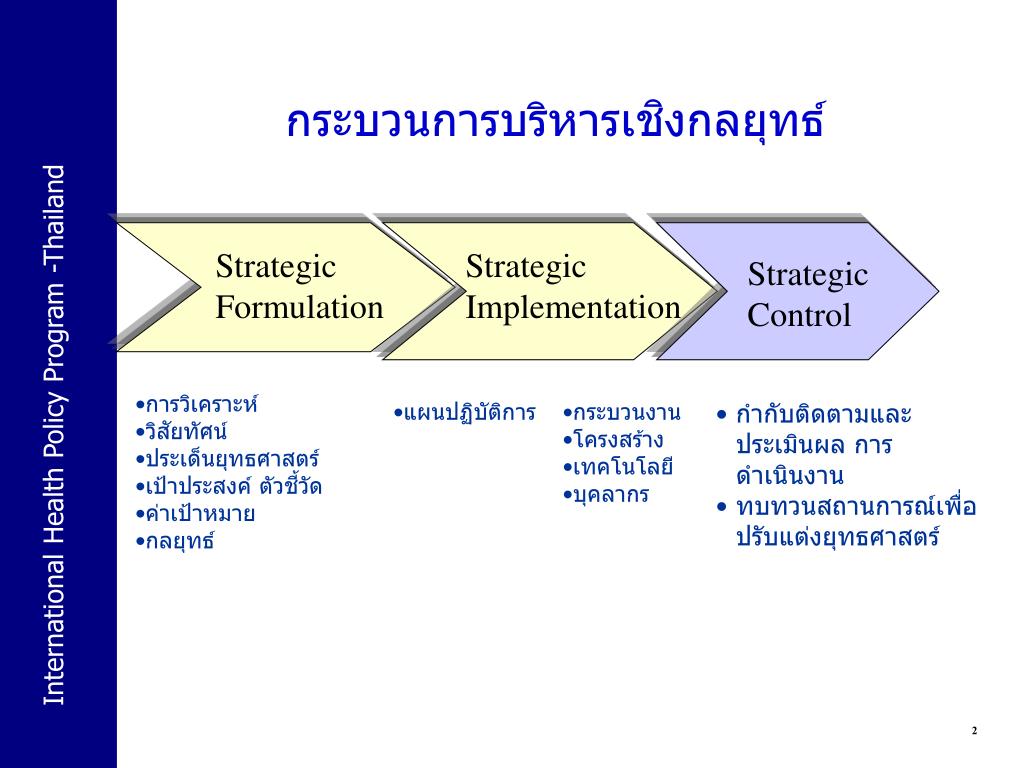 International Health Policy Program -Thailand

กระบวนการบริหารเชิงกลยุทธ์

Strategic Formulation

Strategic Implementation

Strategic Control

•การวิเคราะห์
•วิสัยทัศน์
•ประเด็นยุทธศาสตร์
•เป้าประสงค์ ตัวชี้วัด
•ค่าเป้าหมาย
•กลยุทธ์

•แผนปฏิบัติการ

•กระบวนงาน
•โครงสร้าง
•เทคโนโลยี
•บุคลากร

• กำกับติดตามและประเมินผล การดำเนินงาน
• ทบทวนสถานการณ์เพื่อปรับแต่งยุทธศาสตร์

2